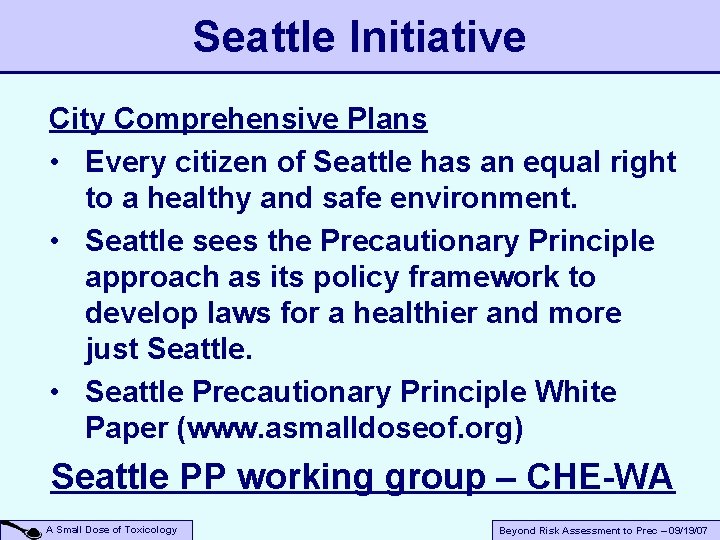 Seattle Initiative

City Comprehensive Plans

• Every citizen of Seattle has an equal right to a healthy and safe environment.

• Seattle sees the Precautionary Principle approach as its policy framework to develop laws for a healthier and more just Seattle.

• Seattle Precautionary Principle White Paper (www.asmalldoseof.org)

Seattle PP working group – CHE-WA

A Small Dose of Toxicology

Beyond Risk Assessment to Prec – 09/19/07